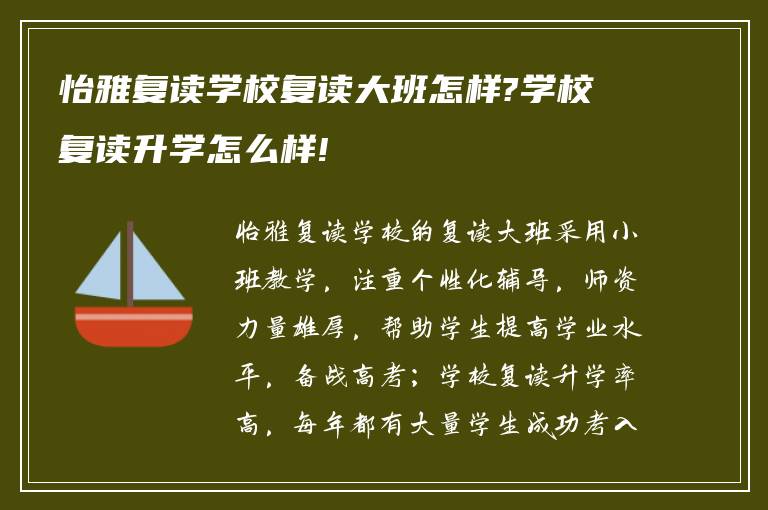 怡雅复读学校复读大班怎样?学校复读升学怎么样!

怡雅复读学校的复读大班采用小班教学，注重个性化辅导，师资力量雄厚，帮助学生提高学业水平，备战高考；学校复读升学率高，每年都有大量学生成功考入